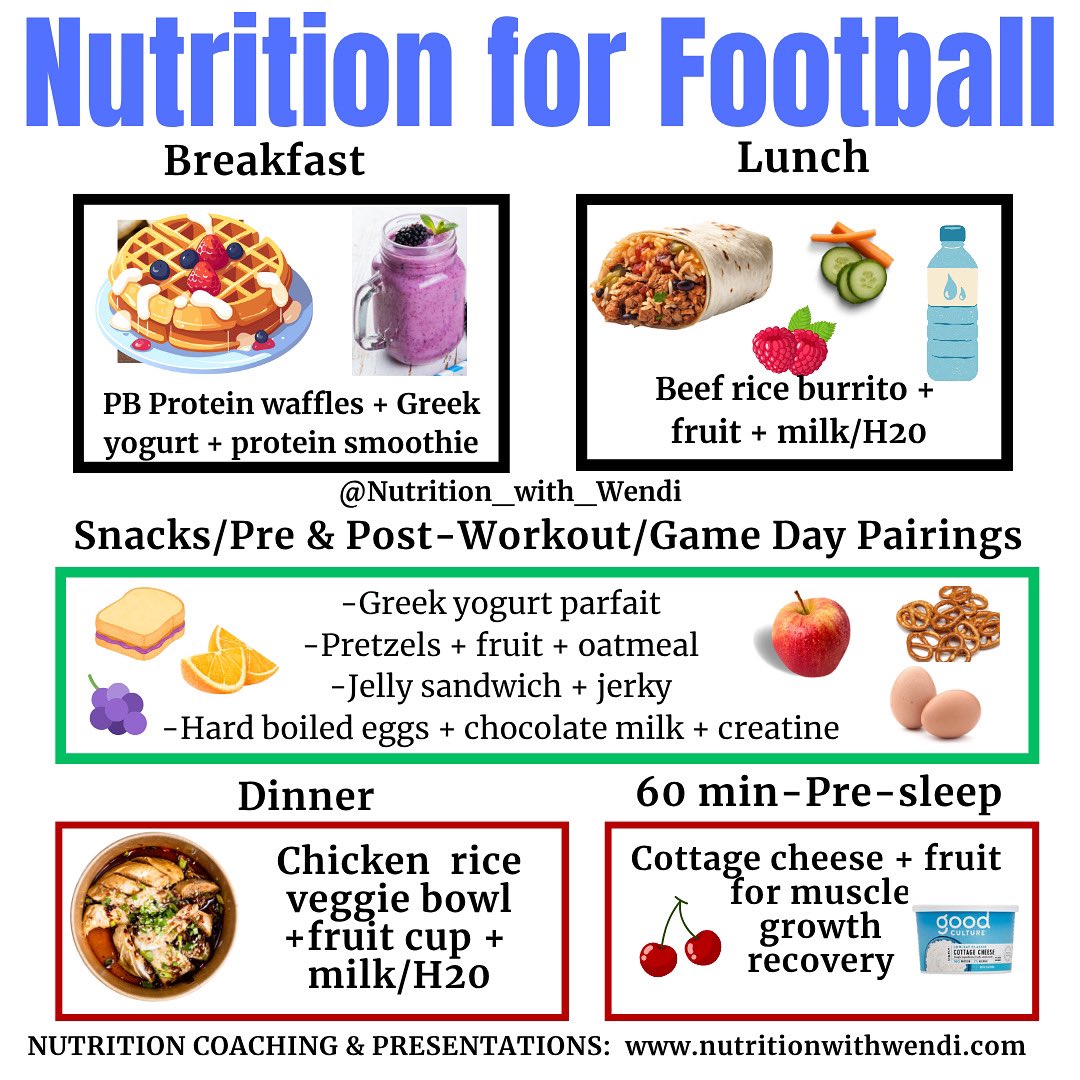 Nutrition for Football

Breakfast

PB Protein waffles + Greek yogurt + protein smoothie

Lunch

Beef rice burrito + fruit + milk/H20

@Nutrition_with_Wendi

Snacks/Pre & Post-Workout/Game Day Pairings

-Greek yogurt parfait
-Pretzels + fruit + oatmeal
-Jelly sandwich + jerky
-Hard boiled eggs + chocolate milk + creatine

Dinner

Chicken rice veggie bowl +fruit cup + milk/H20

60 min-Pre-sleep

Cottage cheese + fruit for muscle growth recovery

good CULTURE COTTAGE CHEESE

NUTRITION COACHING & PRESENTATIONS: www.nutritionwithwendi.com